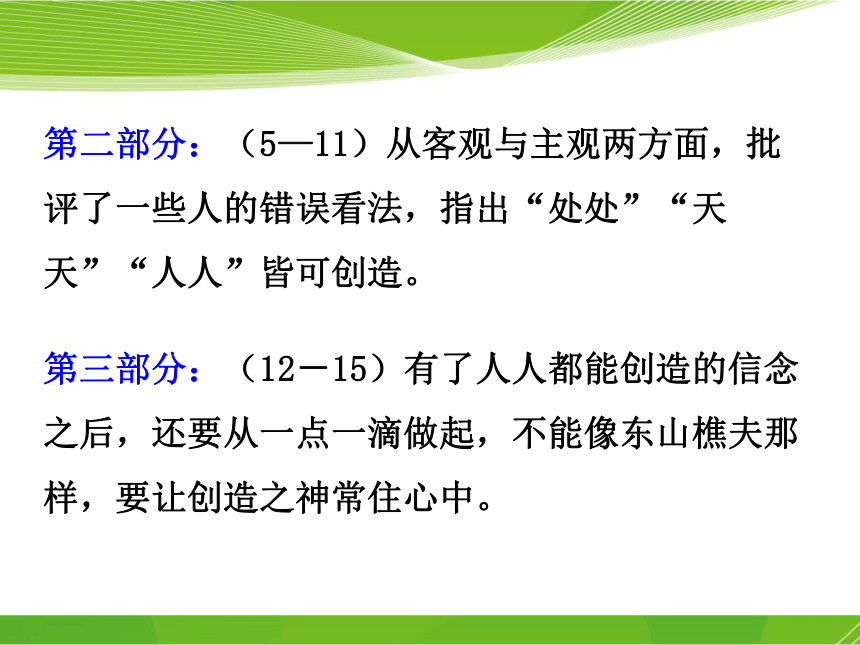 第二部分：（5—11）从客观与主观两方面，批评了一些人的错误看法，指出“处处”“天天”“人人”皆可创造。

第三部分：（12－15）有了人人都能创造的信念之后，还要从一点一滴做起，不能像东山樵夫那样，要让创造之神常住心中。